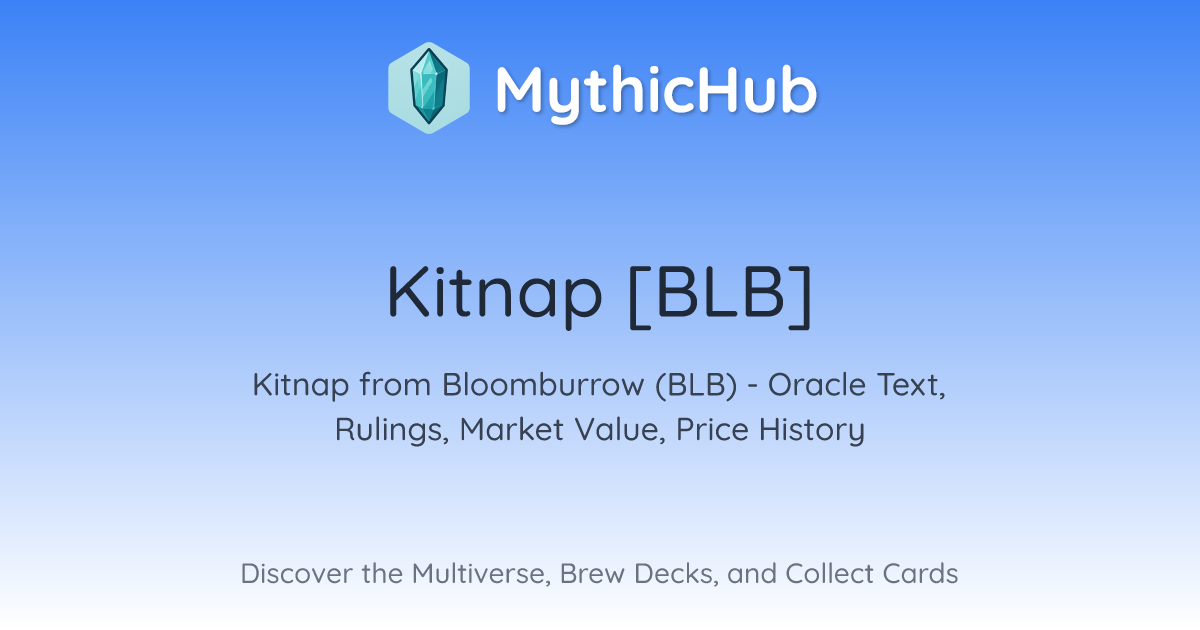 MythicHub

Kitnap [BLB]

Kitnap from Bloomburrow (BLB) - Oracle Text, Rulings, Market Value, Price History

Discover the Multiverse, Brew Decks, and Collect Cards